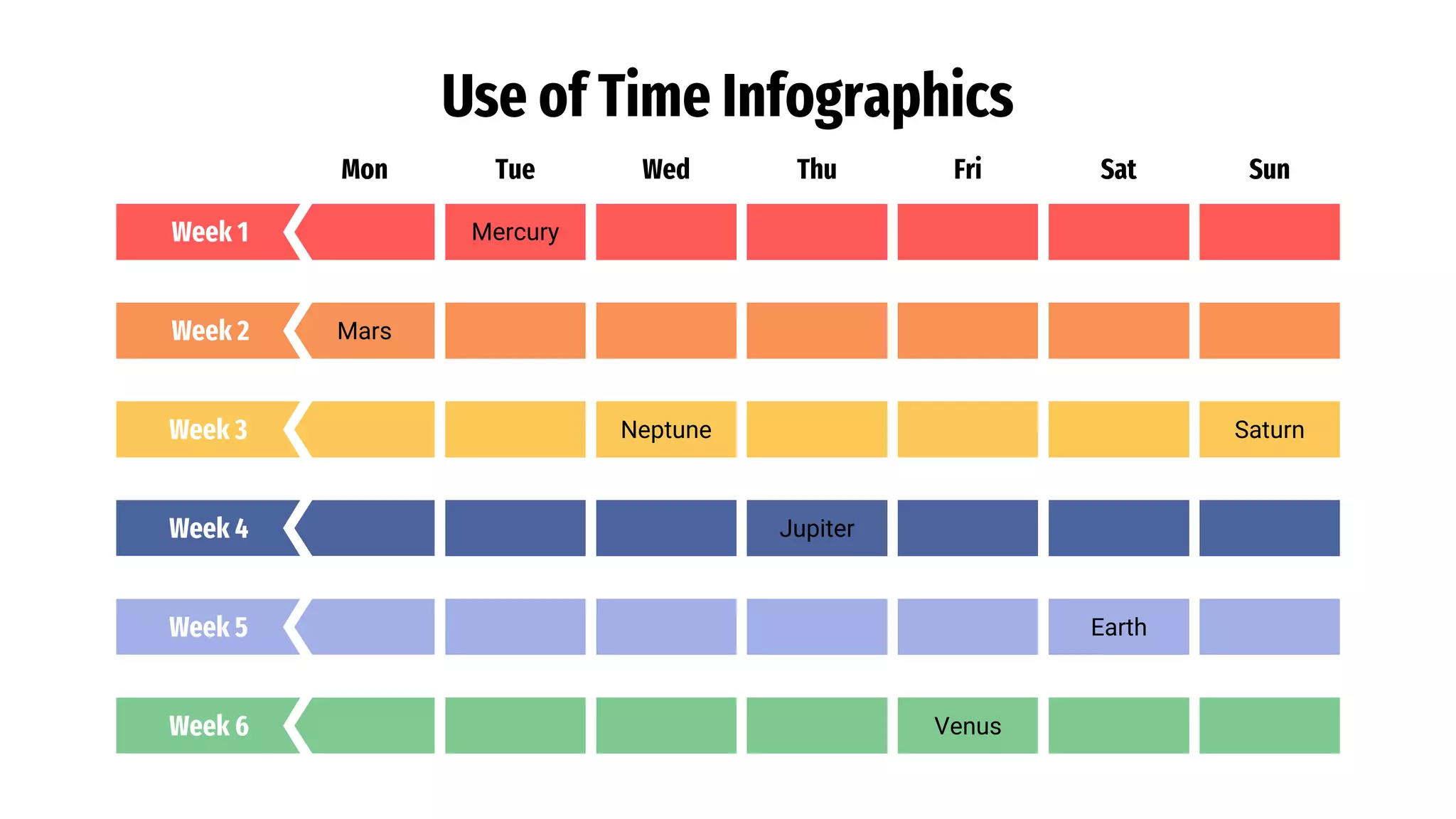 Use of Time Infographics

| | Mon | Tue | Wed | Thu | Fri | Sat | Sun |
|---|---|---|---|---|---|---|---|
| Week 1 | | Mercury | | | | | |
| Week 2 | Mars | | | | | | |
| Week 3 | | | Neptune | | | | Saturn |
| Week 4 | | | | Jupiter | | | |
| Week 5 | | | | | | Earth | |
| Week 6 | | | | | Venus | | |